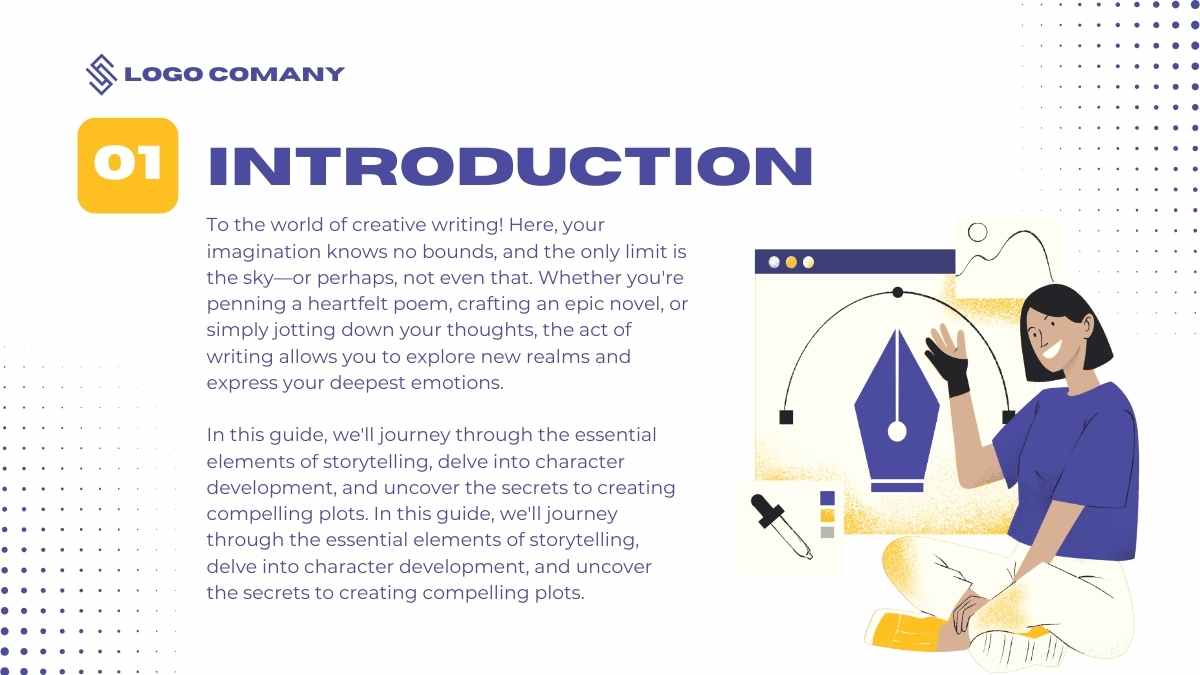 LOGO COMANY

01 INTRODUCTION

To the world of creative writing! Here, your imagination knows no bounds, and the only limit is the sky—or perhaps, not even that. Whether you're penning a heartfelt poem, crafting an epic novel, or simply jotting down your thoughts, the act of writing allows you to explore new realms and express your deepest emotions.

In this guide, we'll journey through the essential elements of storytelling, delve into character development, and uncover the secrets to creating compelling plots. In this guide, we'll journey through the essential elements of storytelling, delve into character development, and uncover the secrets to creating compelling plots.